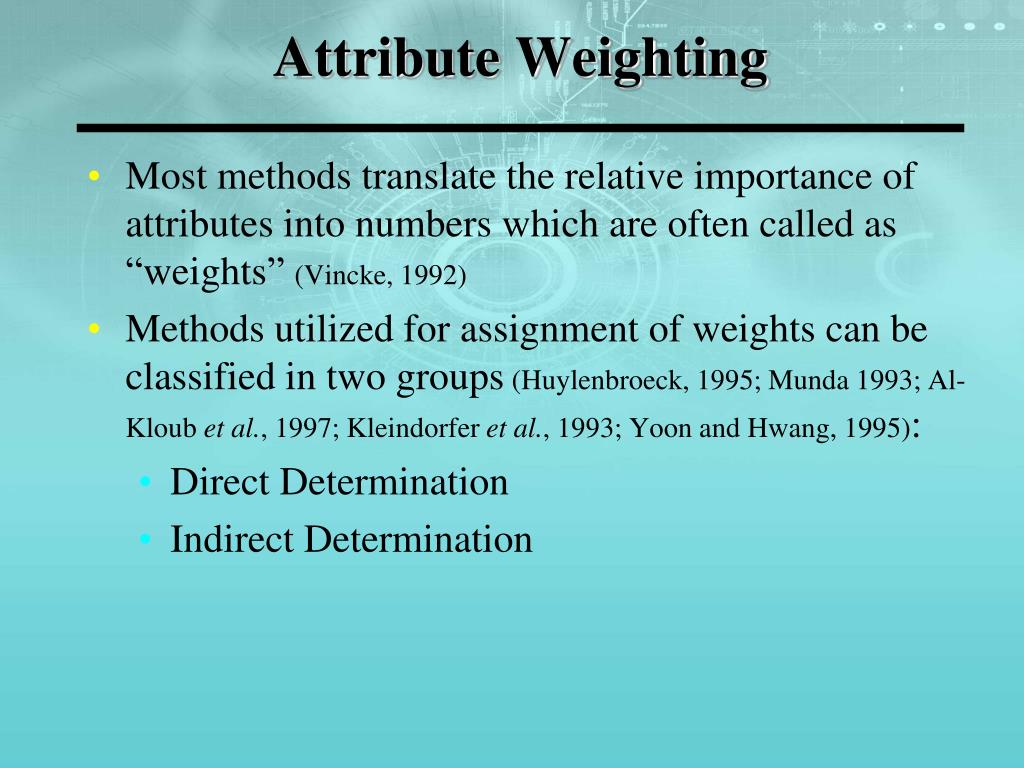 Attribute Weighting

• Most methods translate the relative importance of attributes into numbers which are often called as “weights” (Vincke, 1992)
• Methods utilized for assignment of weights can be classified in two groups (Huylenbroeck, 1995; Munda 1993; Al-Kloub et al., 1997; Kleindorfer et al., 1993; Yoon and Hwang, 1995):
  • Direct Determination
  • Indirect Determination